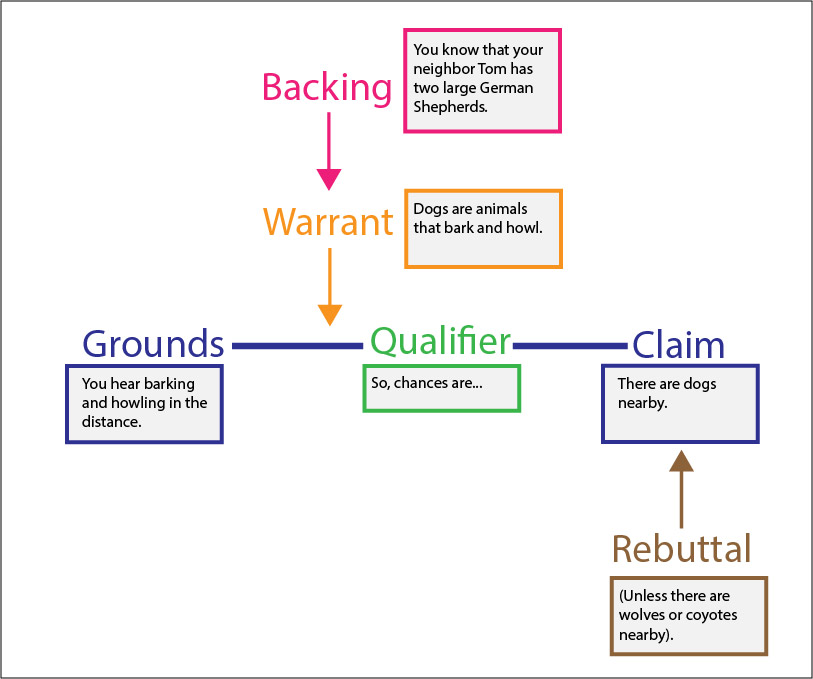 Backing

You know that your neighbor Tom has two large German Shepherds.

Warrant

Dogs are animals that bark and howl.

Grounds

You hear barking and howling in the distance.

Qualifier

So, chances are...

Claim

There are dogs nearby.

Rebuttal

(Unless there are wolves or coyotes nearby).